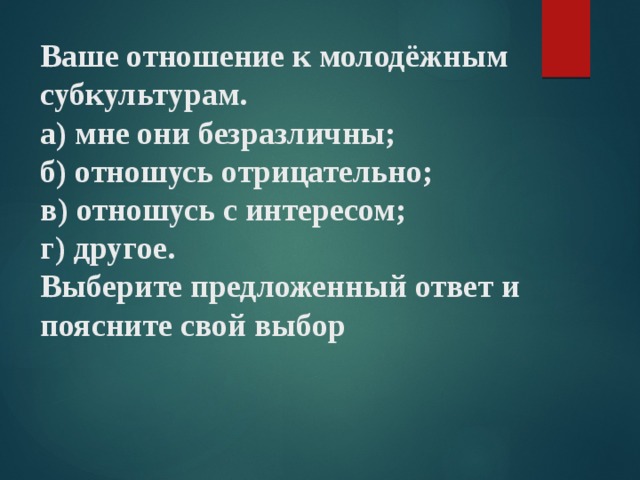 Ваше отношение к молодёжным субкультурам.
а) мне они безразличны;
б) отношусь отрицательно;
в) отношусь с интересом;
г) другое.
Выберите предложенный ответ и поясните свой выбор